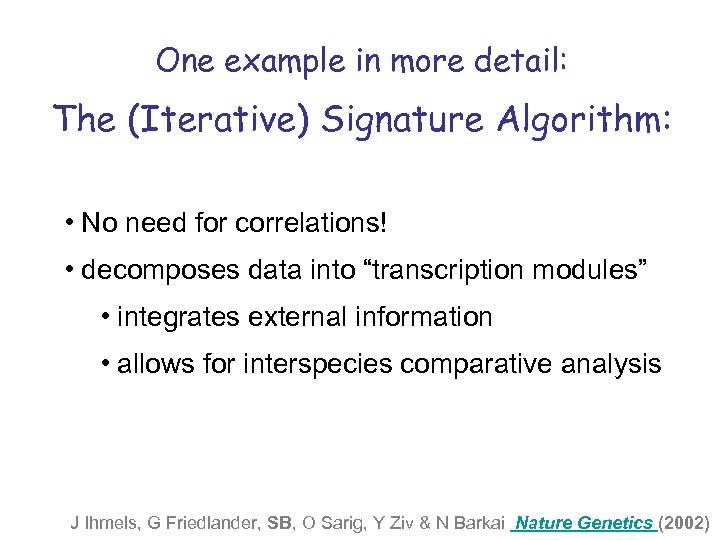 One example in more detail:

The (Iterative) Signature Algorithm:

• No need for correlations!

• decomposes data into “transcription modules”

• integrates external information

• allows for interspecies comparative analysis

J Ihmels, G Friedlander, SB, O Sarig, Y Ziv & N Barkai Nature Genetics (2002)